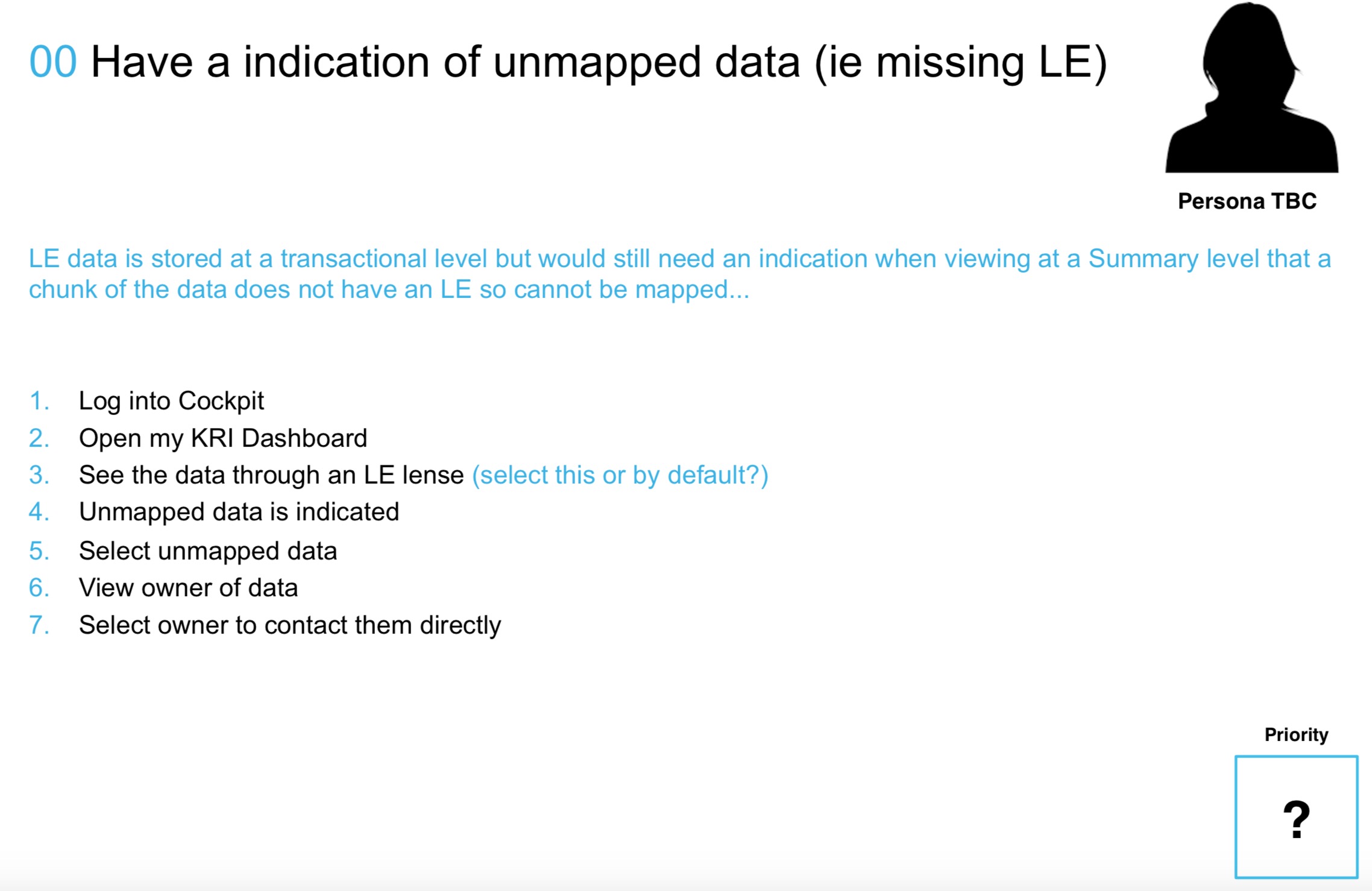 00 Have a indication of unmapped data (ie missing LE)

Persona TBC

LE data is stored at a transactional level but would still need an indication when viewing at a Summary level that a chunk of the data does not have an LE so cannot be mapped...

1. Log into Cockpit
2. Open my KRI Dashboard
3. See the data through an LE lense (select this or by default?)
4. Unmapped data is indicated
5. Select unmapped data
6. View owner of data
7. Select owner to contact them directly

Priority

?